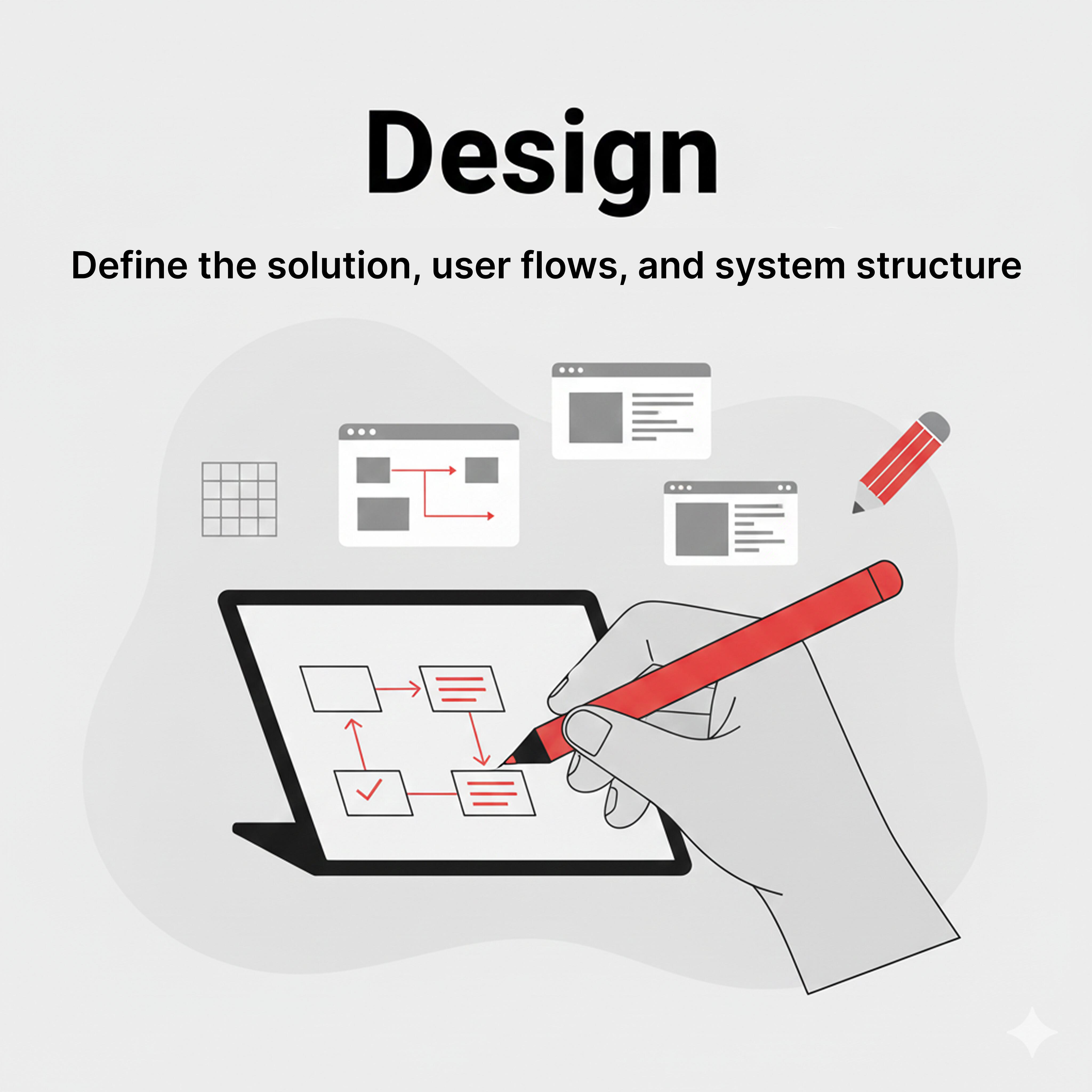 Design

Define the solution, user flows, and system structure